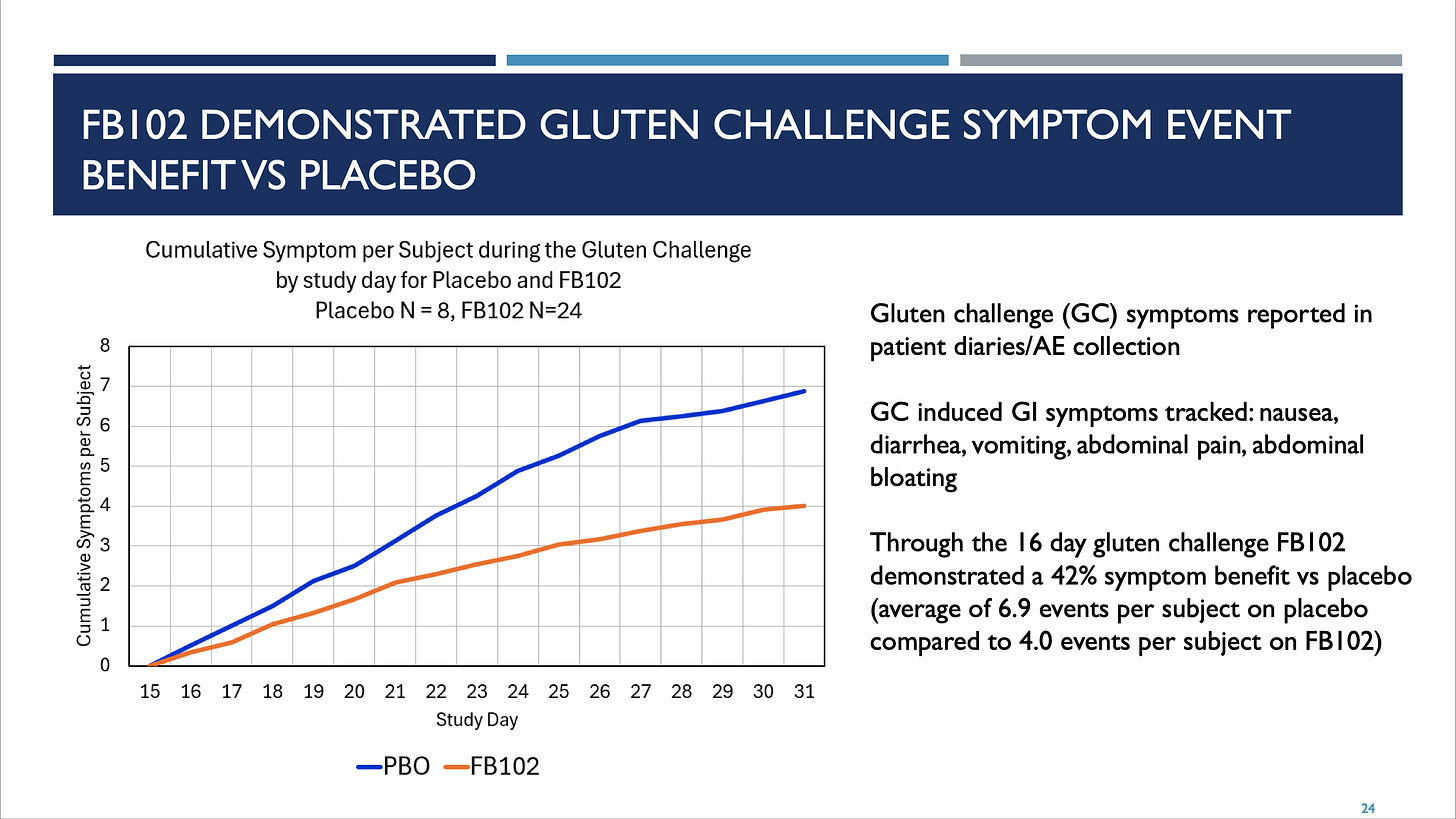 FB102 DEMONSTRATED GLUTEN CHALLENGE SYMPTOM EVENT BENEFIT VS PLACEBO

Cumulative Symptom per Subject during the Gluten Challenge by study day for Placebo and FB102 Placebo N = 8, FB102 N=24

Cumulative Symptoms per Subject

8
7
6
5
4
3
2
1
0

15 16 17 18 19 20 21 22 23 24 25 26 27 28 29 30 31

Study Day

PBO FB102

Gluten challenge (GC) symptoms reported in patient diaries/AE collection

GC induced GI symptoms tracked: nausea, diarrhea, vomiting, abdominal pain, abdominal bloating

Through the 16 day gluten challenge FB102 demonstrated a 42% symptom benefit vs placebo (average of 6.9 events per subject on placebo compared to 4.0 events per subject on FB102)

24